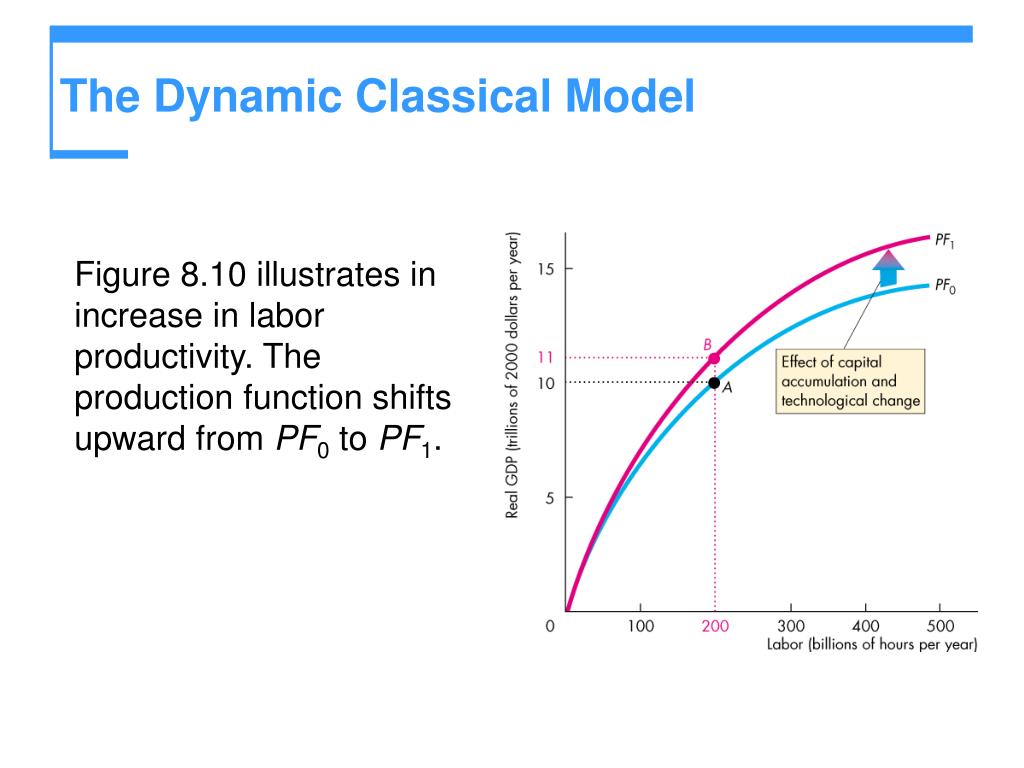 The Dynamic Classical Model

Figure 8.10 illustrates in increase in labor productivity. The production function shifts upward from $PF_0$ to $PF_1$.

Real GDP (trillions of 2000 dollars per year)

15
11
10
5
0

$PF_1$
$PF_0$
B
A

Effect of capital accumulation and technological change

100
200
300
400
500

Labor (billions of hours per year)